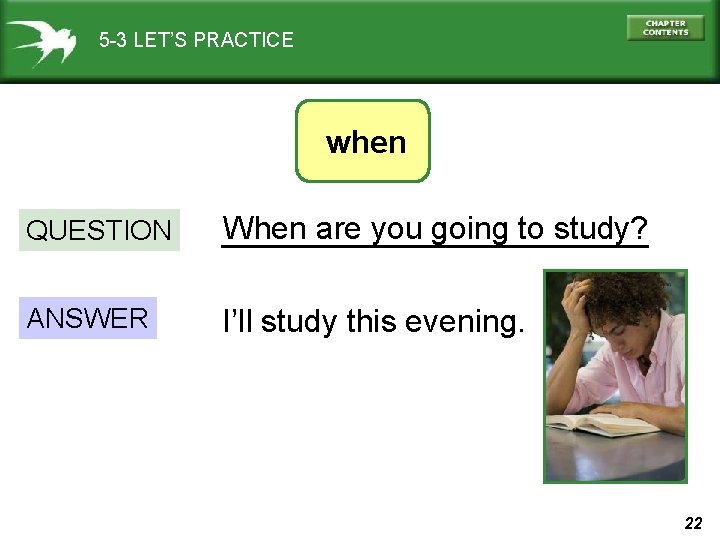 5-3 LET'S PRACTICE

CHAPTER CONTENTS

when

QUESTION

When are you going to study?

ANSWER

I'll study this evening.

22